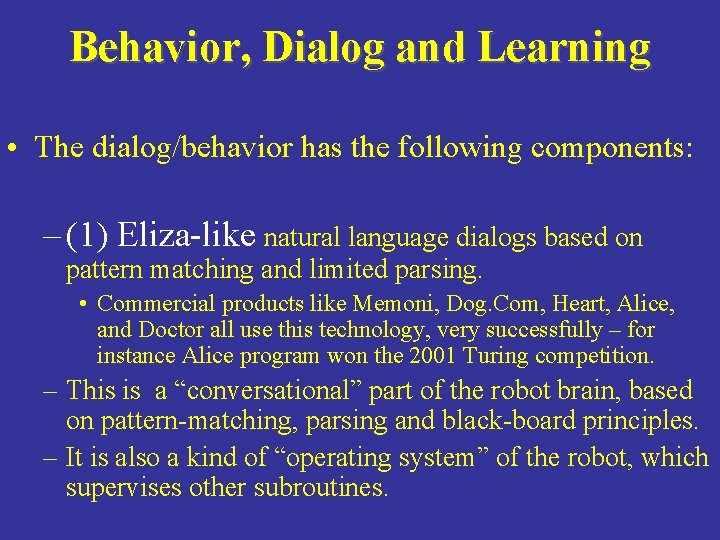 Behavior, Dialog and Learning

• The dialog/behavior has the following components:

– (1) Eliza-like natural language dialogs based on pattern matching and limited parsing.

• Commercial products like Memoni, Dog.Com, Heart, Alice, and Doctor all use this technology, very successfully – for instance Alice program won the 2001 Turing competition.

– This is a “conversational” part of the robot brain, based on pattern-matching, parsing and black-board principles.

– It is also a kind of “operating system” of the robot, which supervises other subroutines.